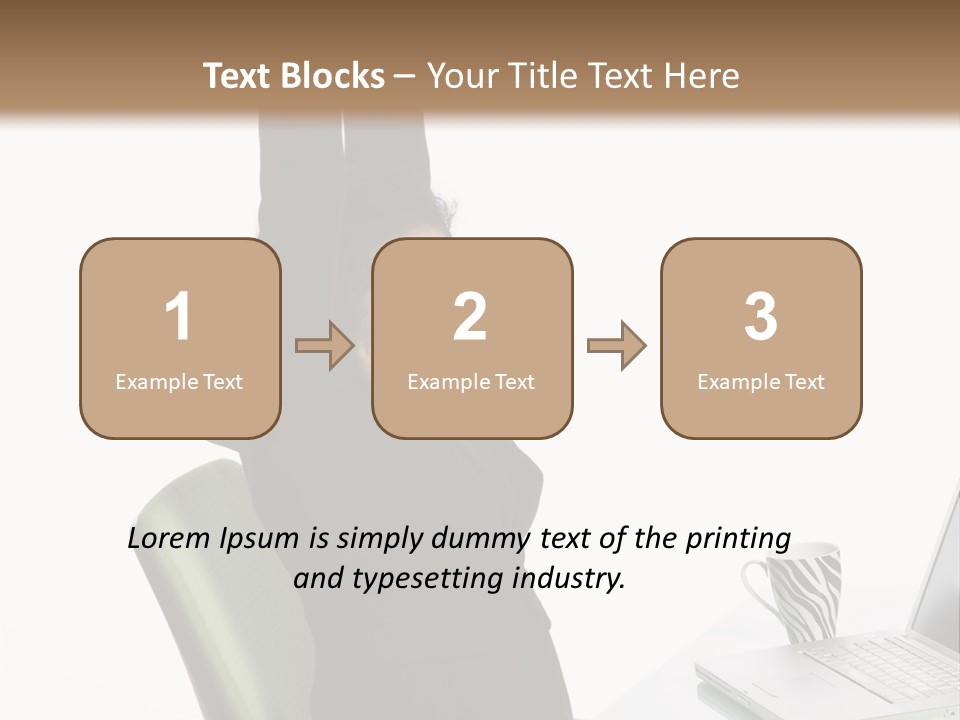 Text Blocks – Your Title Text Here

1
Example Text

2
Example Text

3
Example Text

Lorem Ipsum is simply dummy text of the printing and typesetting industry.